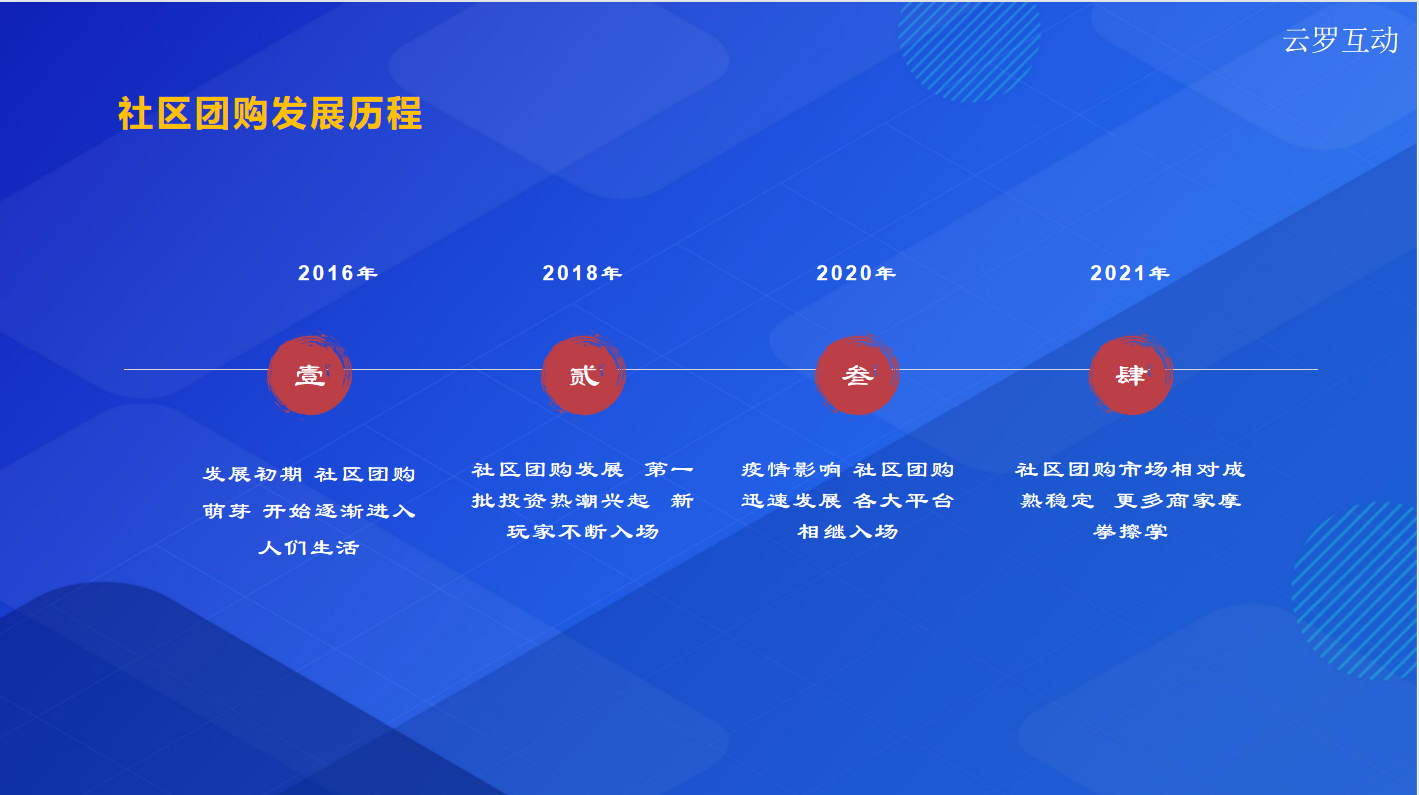 云罗互动

社区团购发展历程

2016年

壹

发展初期 社区团购萌芽 开始逐渐进入人们生活

2018年

贰

社区团购发展 第一批投资热潮兴起 新玩家不断入场

2020年

叁

疫情影响 社区团购迅速发展 各大平台相继入场

2021年

肆

社区团购市场相对成熟稳定 更多商家摩拳擦掌